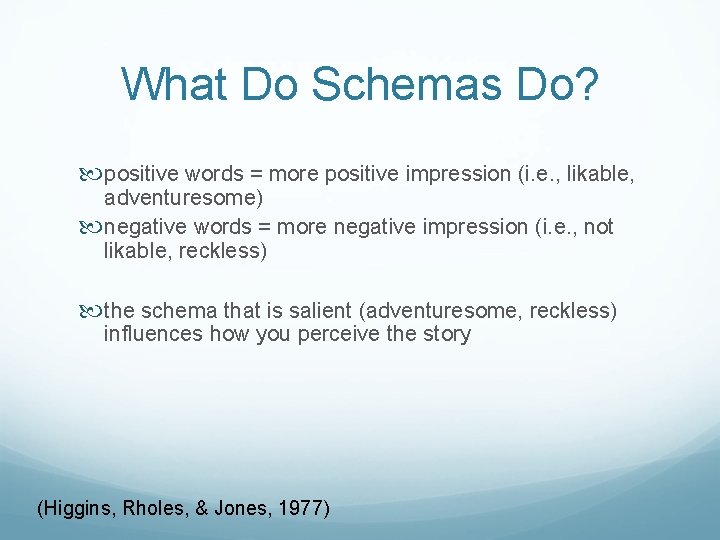 What Do Schemas Do?

positive words = more positive impression (i.e., likable, adventuresome)

negative words = more negative impression (i.e., not likable, reckless)

the schema that is salient (adventuresome, reckless) influences how you perceive the story

(Higgins, Rholes, & Jones, 1977)